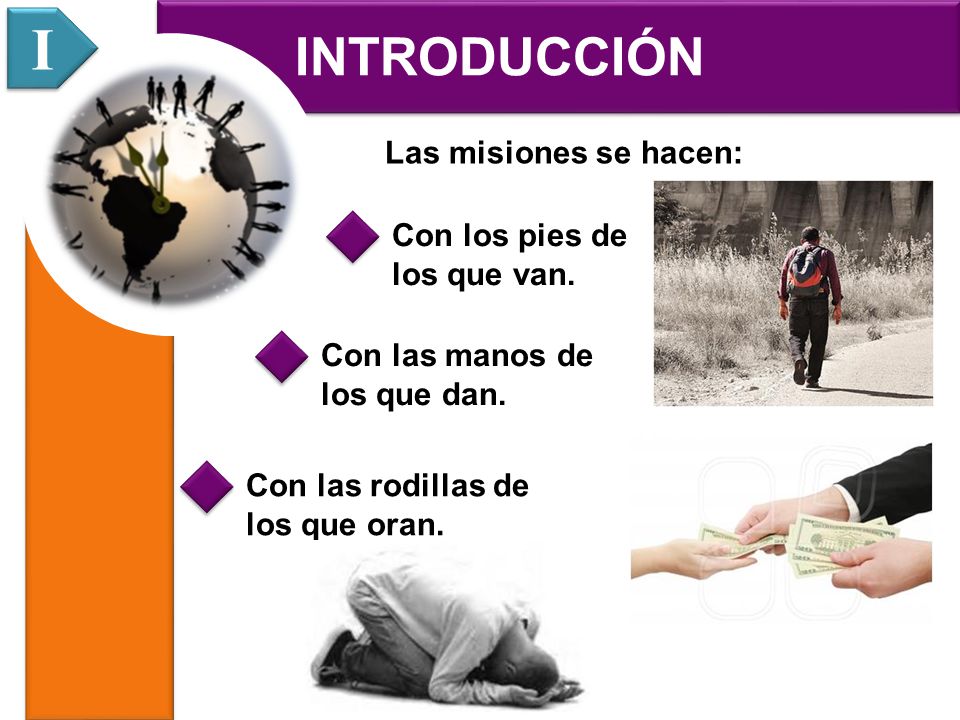 I

INTRODUCCIÓN

Las misiones se hacen:

Con los pies de los que van.

Con las manos de los que dan.

Con las rodillas de los que oran.